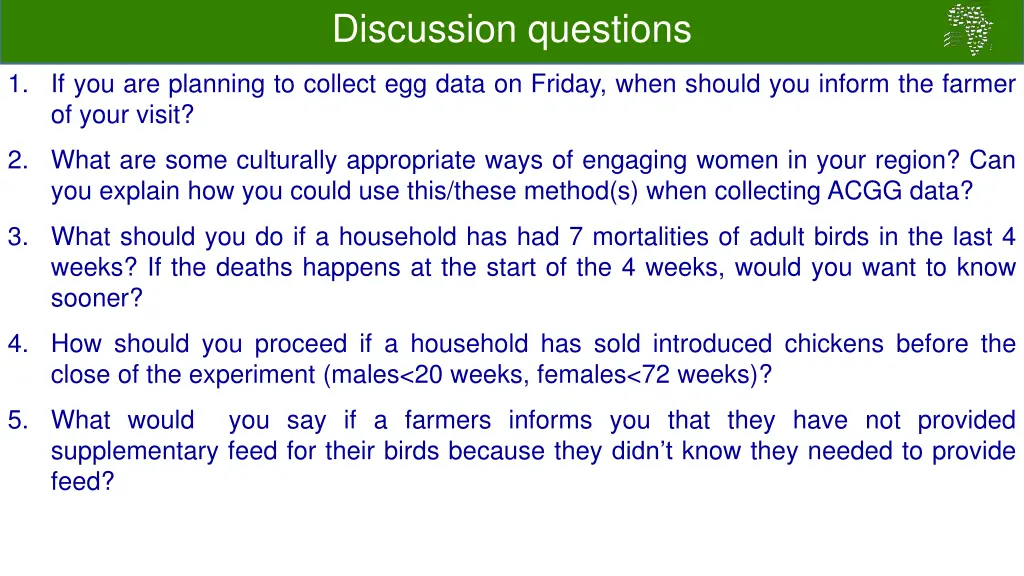 Discussion questions

1. If you are planning to collect egg data on Friday, when should you inform the farmer of your visit?

2. What are some culturally appropriate ways of engaging women in your region? Can you explain how you could use this/these method(s) when collecting ACGG data?

3. What should you do if a household has had 7 mortalities of adult birds in the last 4 weeks? If the deaths happens at the start of the 4 weeks, would you want to know sooner?

4. How should you proceed if a household has sold introduced chickens before the close of the experiment (males<20 weeks, females<72 weeks)?

5. What would you say if a farmers informs you that they have not provided supplementary feed for their birds because they didn't know they needed to provide feed?